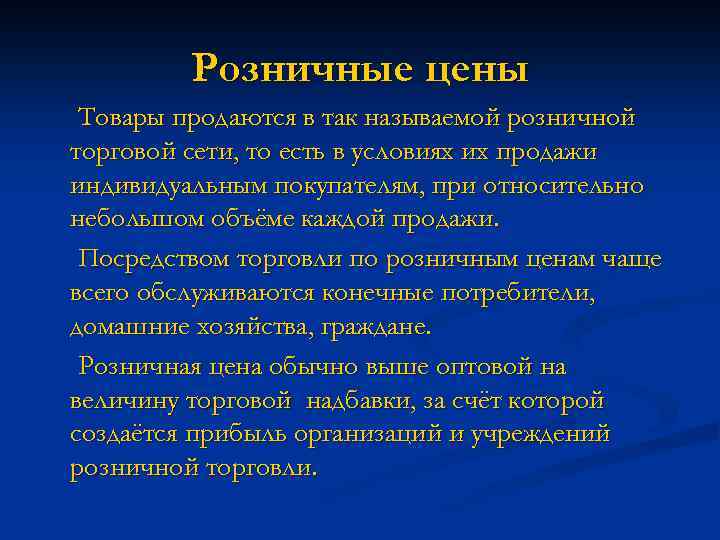 Розничные цены

Товары продаются в так называемой розничной торговой сети, то есть в условиях их продажи индивидуальным покупателям, при относительно небольшом объёме каждой продажи.

Посредством торговли по розничным ценам чаще всего обслуживаются конечные потребители, домашние хозяйства, граждане.

Розничная цена обычно выше оптовой на величину торговой надбавки, за счёт которой создаётся прибыль организаций и учреждений розничной торговли.